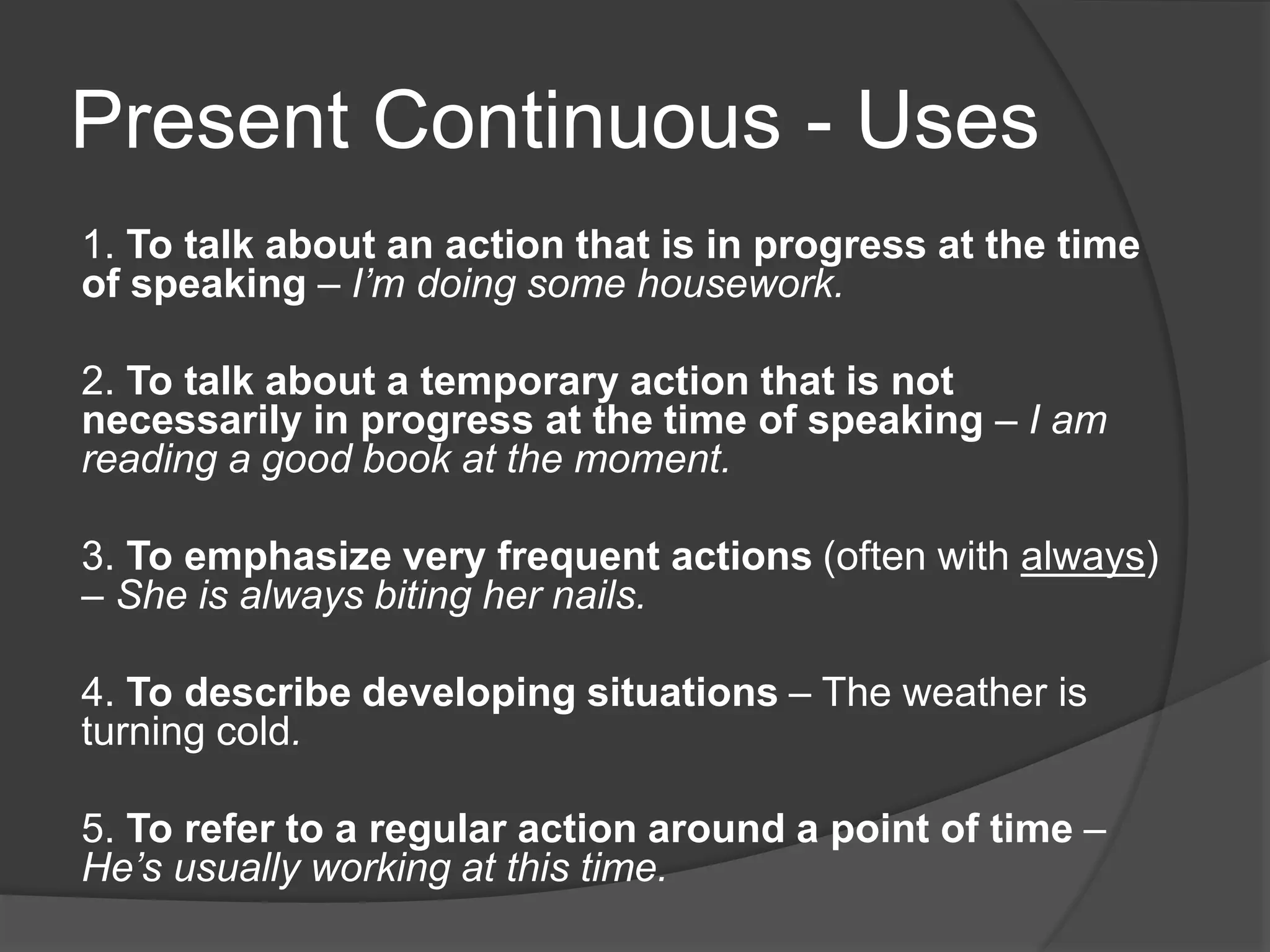 Present Continuous - Uses

1. To talk about an action that is in progress at the time of speaking – I'm doing some housework.

2. To talk about a temporary action that is not necessarily in progress at the time of speaking – I am reading a good book at the moment.

3. To emphasize very frequent actions (often with always) – She is always biting her nails.

4. To describe developing situations – The weather is turning cold.

5. To refer to a regular action around a point of time – He's usually working at this time.